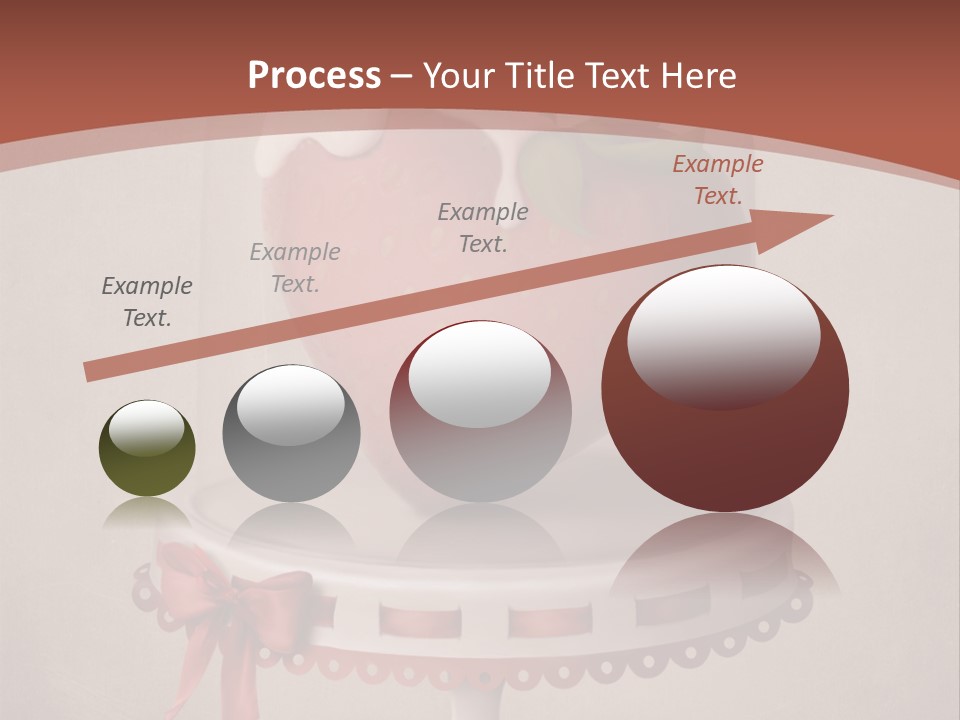 Process – Your Title Text Here

Example Text.

Example Text.

Example Text.

Example Text.